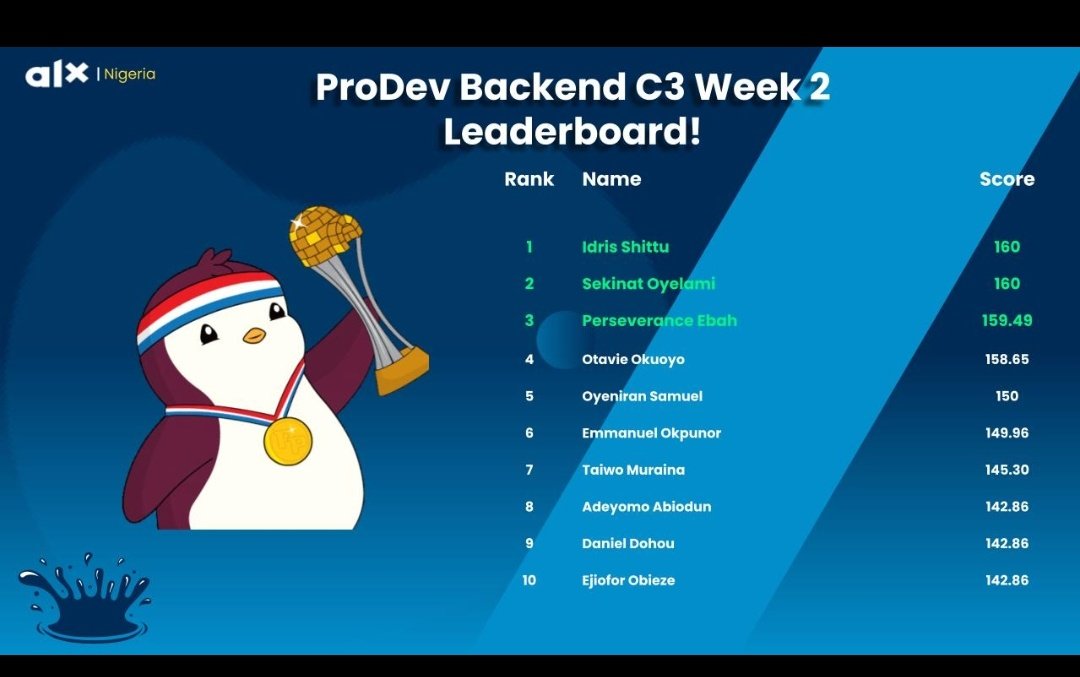 alx | Nigeria

ProDev Backend C3 Week 2 Leaderboard!

| Rank | Name | Score |
|---|---|---|
| 1 | Idris Shittu | 160 |
| 2 | Sekinat Oyelami | 160 |
| 3 | Perseverance Ebah | 159.49 |
| 4 | Otavie Okuoyo | 158.65 |
| 5 | Oyeniran Samuel | 150 |
| 6 | Emmanuel Okpunor | 149.96 |
| 7 | Taiwo Muraina | 145.30 |
| 8 | Adeyomo Abiodun | 142.86 |
| 9 | Daniel Dohou | 142.86 |
| 10 | Ejiofor Obieze | 142.86 |